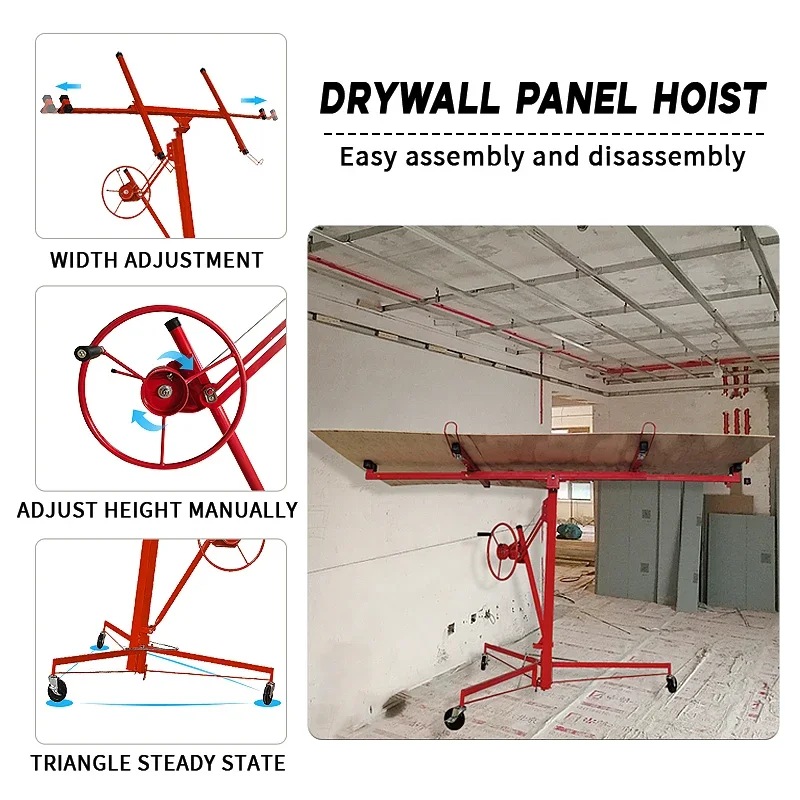 DRYWALL PANEL HOIST

Easy assembly and disassembly

WIDTH ADJUSTMENT

ADJUST HEIGHT MANUALLY

TRIANGLE STEADY STATE